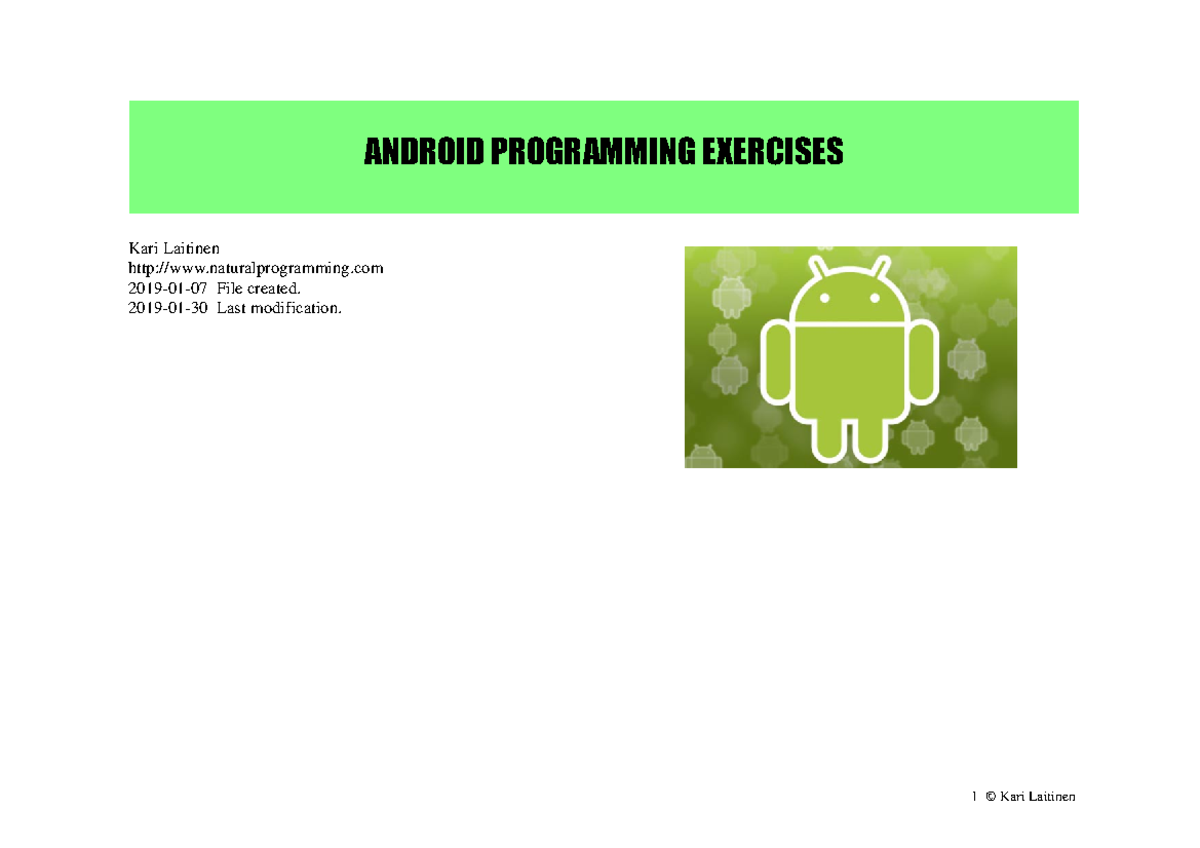 ANDROID PROGRAMMING EXERCISES

Kari Laitinen
http://www.naturalprogramming.com
2019-01-07 File created.
2019-01-30 Last modification.

1 © Kari Laitinen